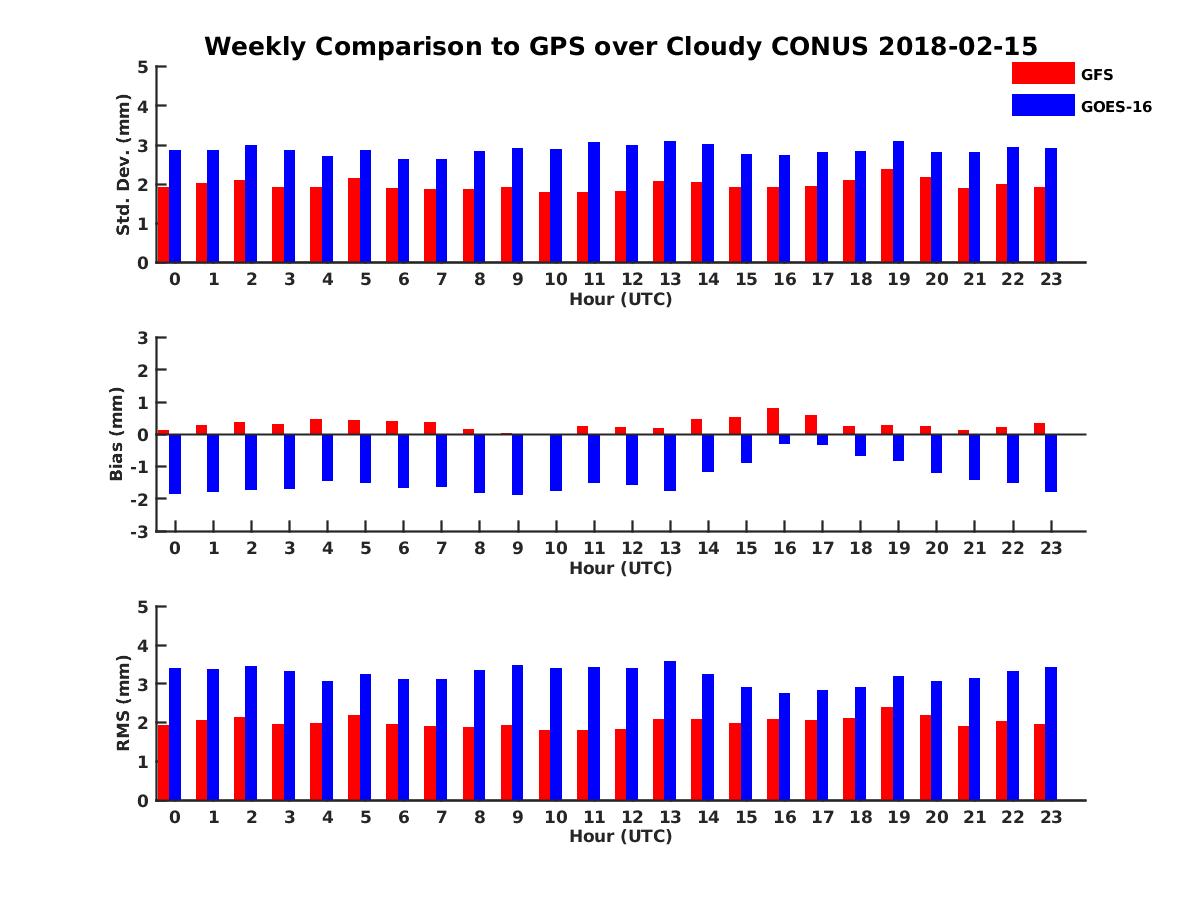 Weekly Comparison to GPS over Cloudy CONUS 2018-02-15

GFS
GOES-16

Std. Dev. (mm)
5
4
3
2
1
0
0 1 2 3 4 5 6 7 8 9 10 11 12 13 14 15 16 17 18 19 20 21 22 23
Hour (UTC)

Bias (mm)
3
2
1
0
-1
-2
-3
0 1 2 3 4 5 6 7 8 9 10 11 12 13 14 15 16 17 18 19 20 21 22 23
Hour (UTC)

RMS (mm)
5
4
3
2
1
0
0 1 2 3 4 5 6 7 8 9 10 11 12 13 14 15 16 17 18 19 20 21 22 23
Hour (UTC)